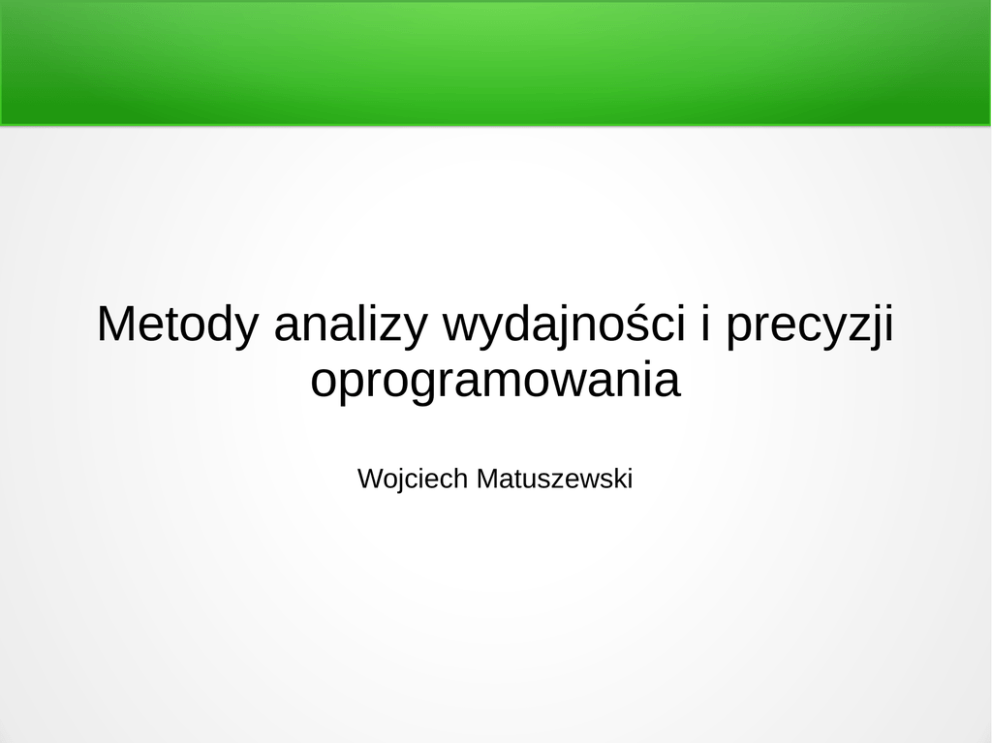 Metody analizy wydajności i precyzji oprogramowania

Wojciech Matuszewski